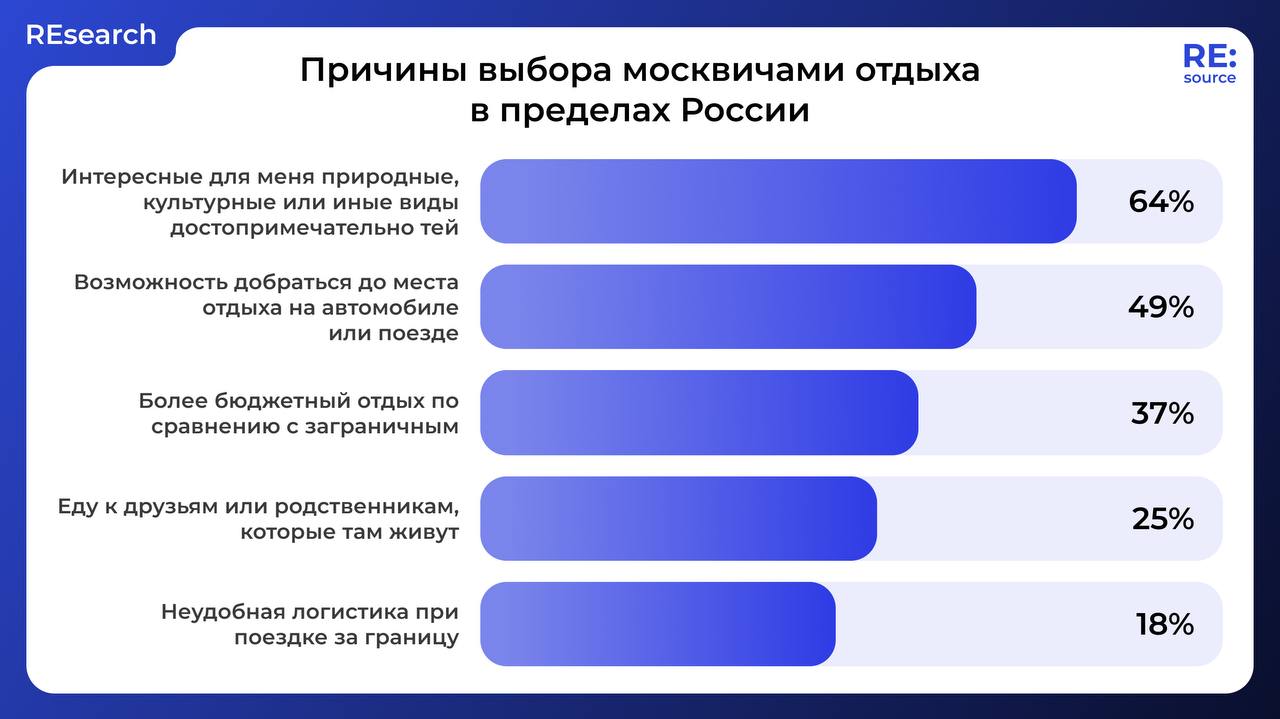 REsearch

RE:
source

Причины выбора москвичами отдыха в пределах России

Интересные для меня природные, культурные или иные виды достопримечательно тей
64%

Возможность добраться до места отдыха на автомобиле или поезде
49%

Более бюджетный отдых по сравнению с заграничным
37%

Еду к друзьям или родственникам, которые там живут
25%

Неудобная логистика при поездке за границу
18%